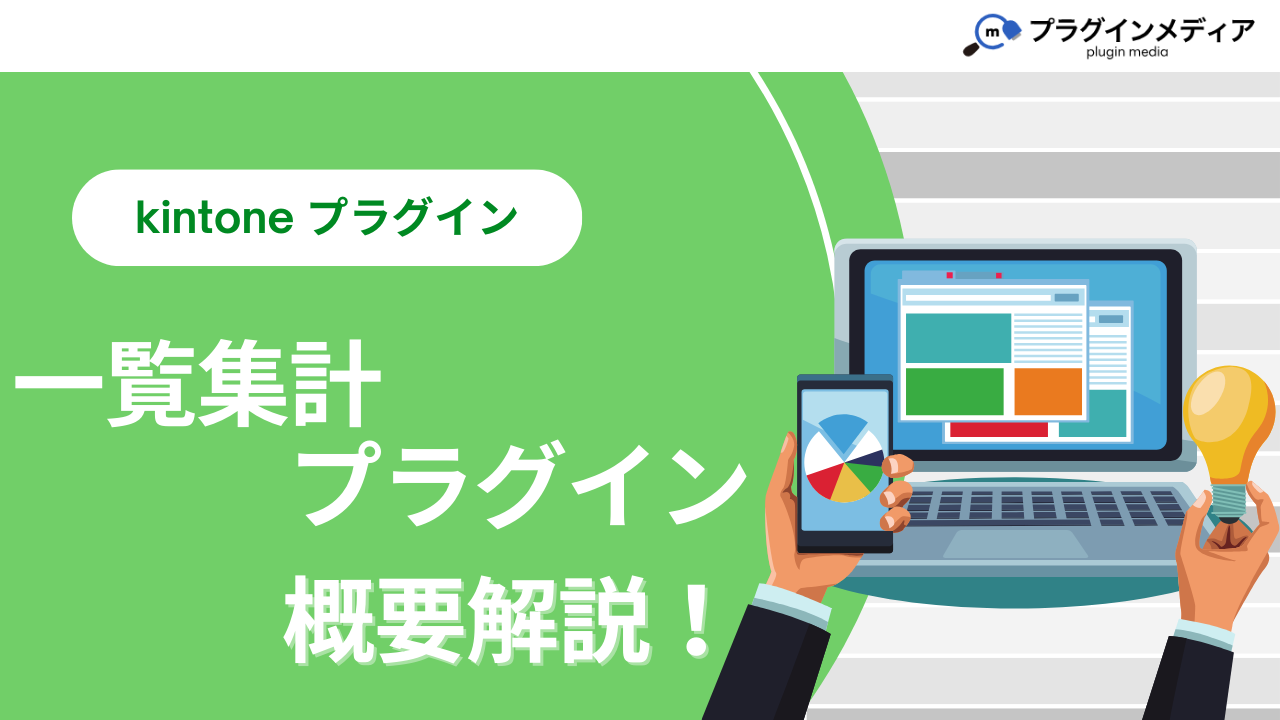 m プラグインメディア
plugin media

kintone プラグイン

一覧集計
プラグイン

概要解説！